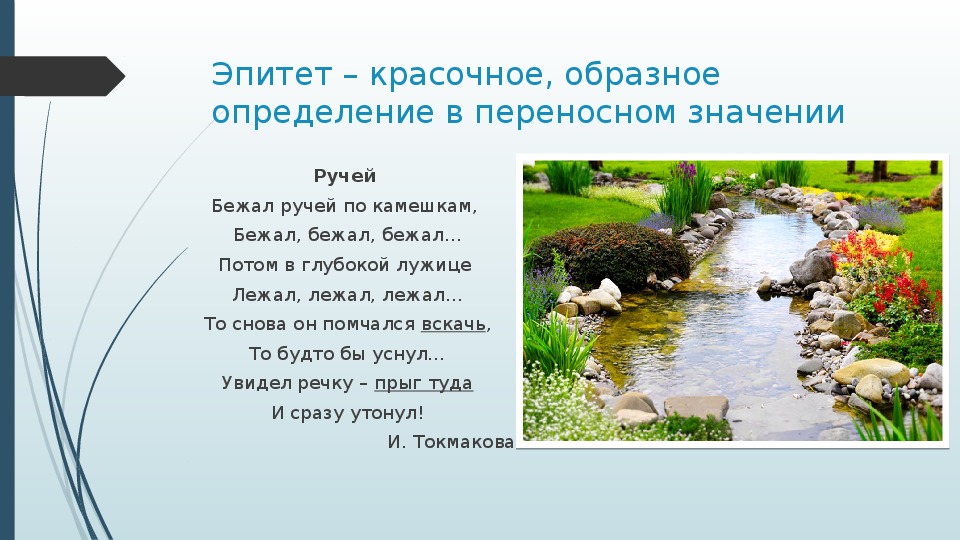 Эпитет – красочное, образное определение в переносном значении

Ручей
Бежал ручей по камешкам,
Бежал, бежал, бежал...
Потом в глубокой лужице
Лежал, лежал, лежал...
То снова он помчался вскачь,
То будто бы уснул...
Увидел речку – прыг туда
И сразу утонул!
И. Токмакова